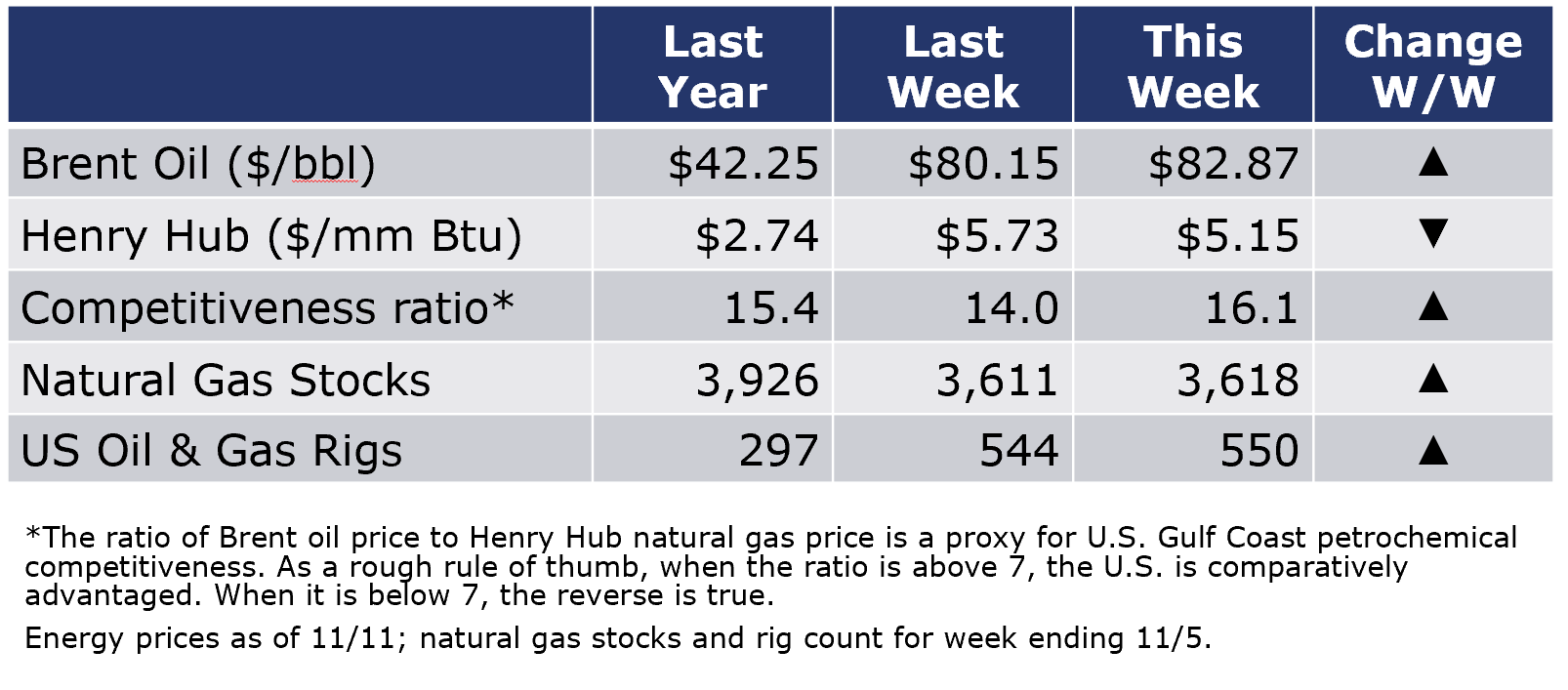 |  | Last Year | Last Week | This Week | Change W/W |
|---|---|---|---|---|
| Brent Oil ($/bbl) | $42.25 | $80.15 | $82.87 | ▲ |
| Henry Hub ($/mm Btu) | $2.74 | $5.73 | $5.15 | ▼ |
| Competitiveness ratio* | 15.4 | 14.0 | 16.1 | ▲ |
| Natural Gas Stocks | 3,926 | 3,611 | 3,618 | ▲ |
| US Oil & Gas Rigs | 297 | 544 | 550 | ▲ |

*The ratio of Brent oil price to Henry Hub natural gas price is a proxy for U.S. Gulf Coast petrochemical competitiveness. As a rough rule of thumb, when the ratio is above 7, the U.S. is comparatively advantaged. When it is below 7, the reverse is true.

Energy prices as of 11/11; natural gas stocks and rig count for week ending 11/5.